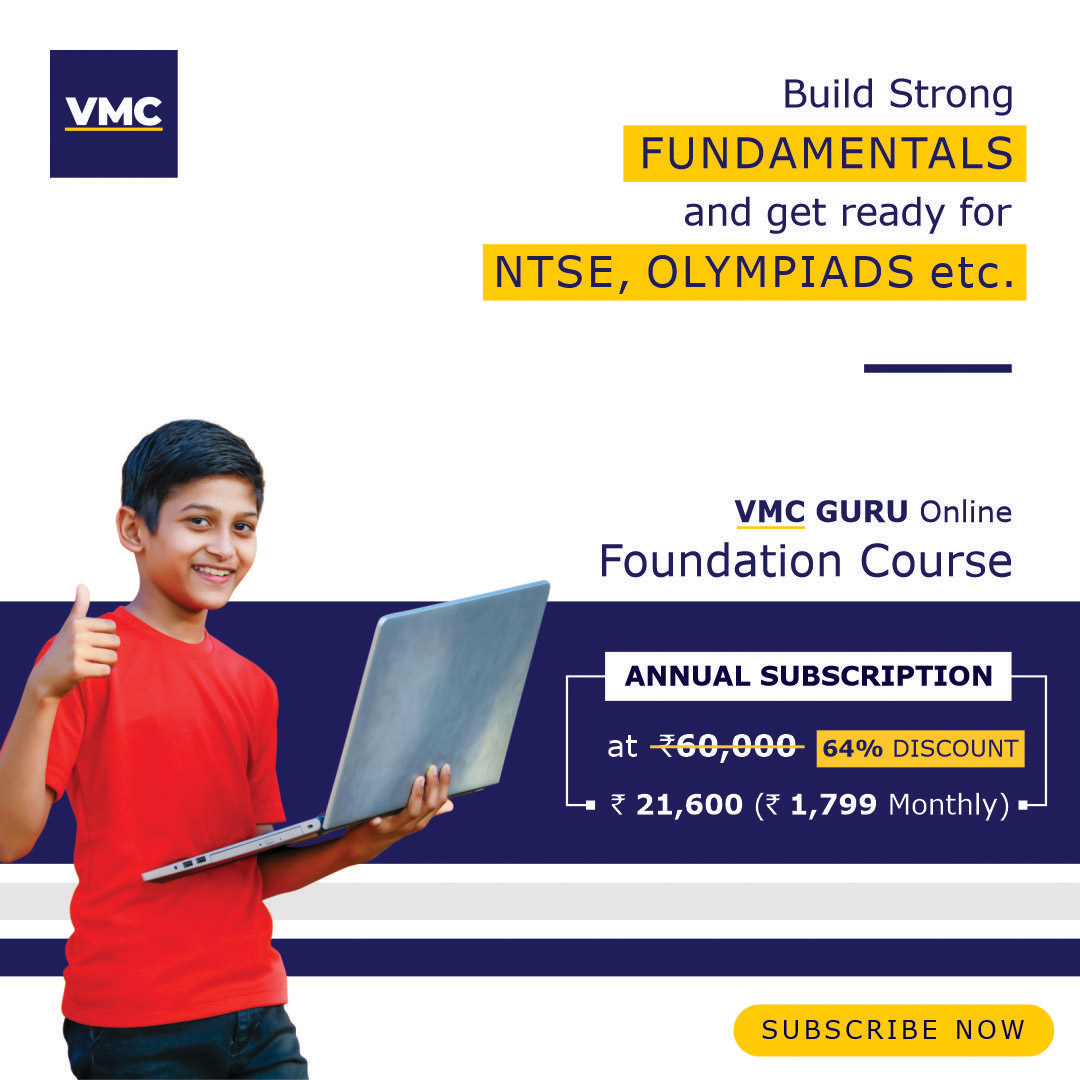 VMC

Build Strong
FUNDAMENTALS
and get ready for
NTSE, OLYMPIADS etc.

VMC GURU Online
Foundation Course

ANNUAL SUBSCRIPTION

at ₹60,000 64% DISCOUNT

₹ 21,600 (₹ 1,799 Monthly)

SUBSCRIBE NOW